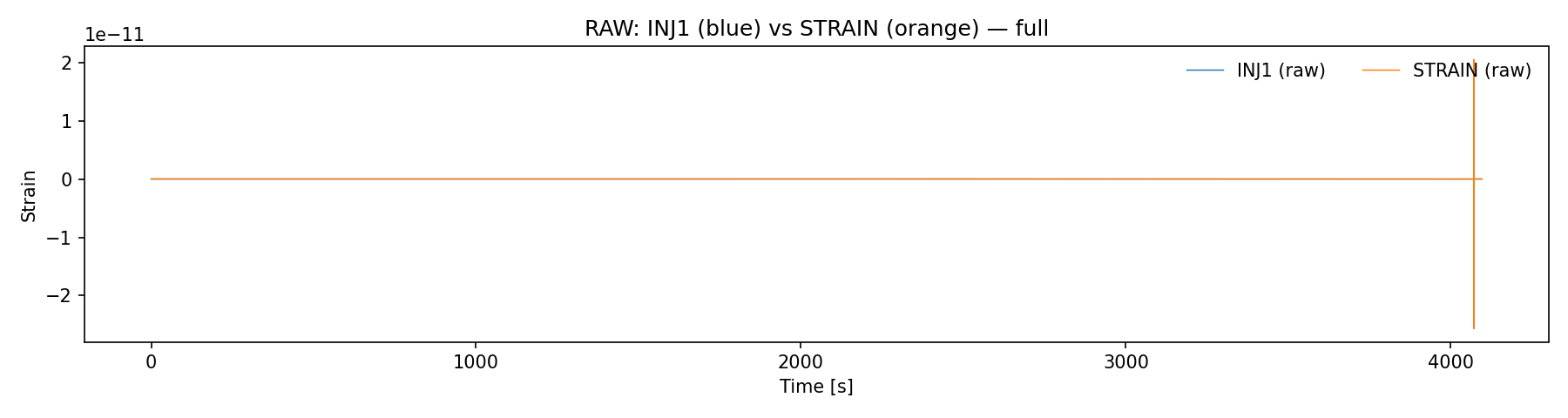 RAW: INJ1 (blue) vs STRAIN (orange) — full

1e−11

INJ1 (raw)
STRAIN (raw)

2
1
0
−1
−2

Strain

0
1000
2000
3000
4000

Time [s]